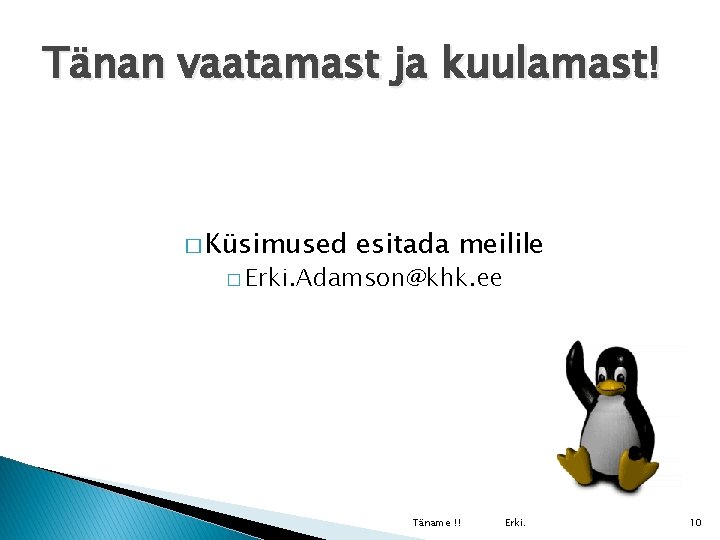 Tänan vaatamast ja kuulamast!

□ Küsimused esitada meilile
□ Erki.Adamson@khk.ee

Täname !! Erki. 10